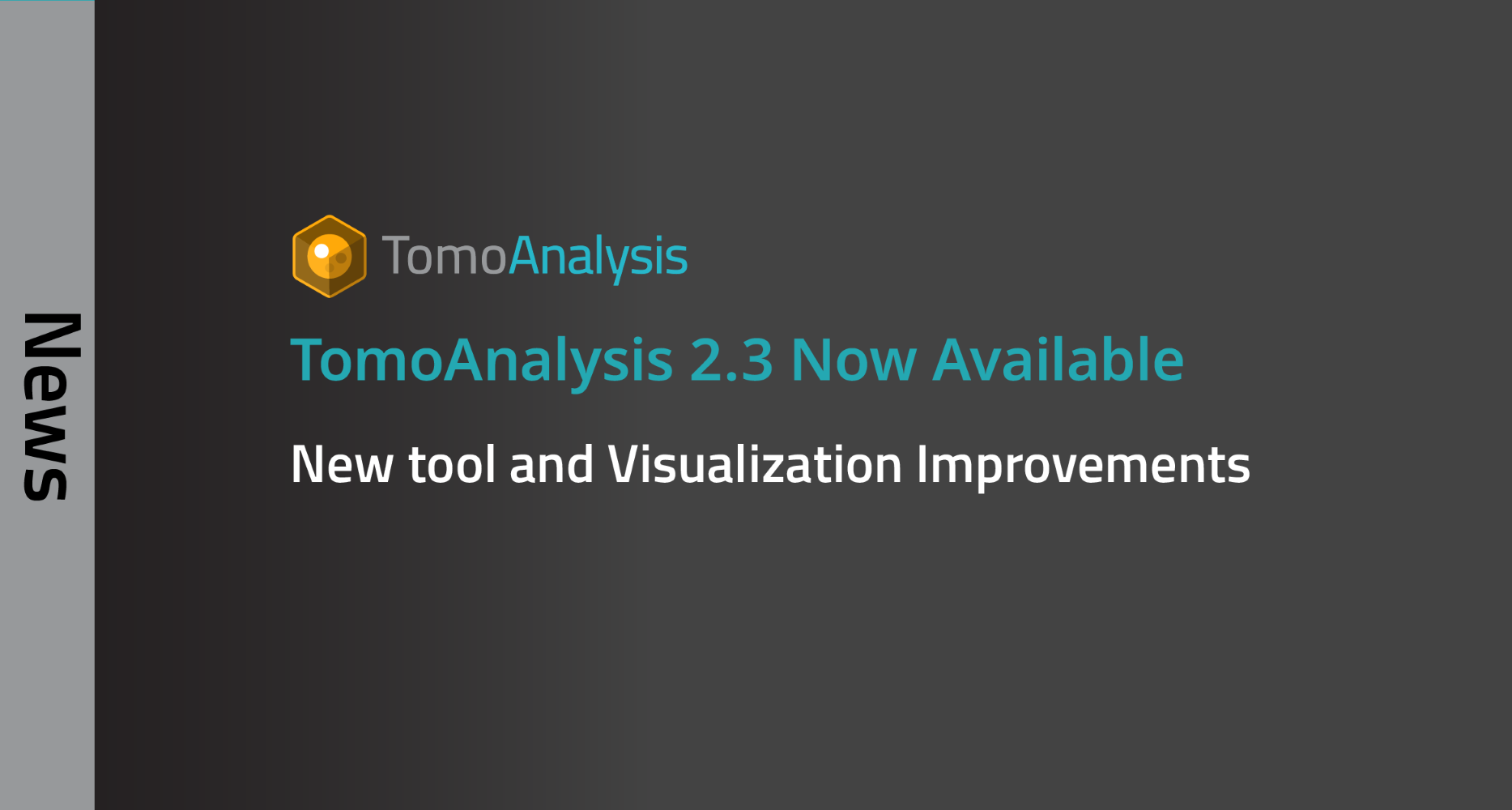 News

TomoAnalysis

TomoAnalysis 2.3 Now Available

New tool and Visualization Improvements